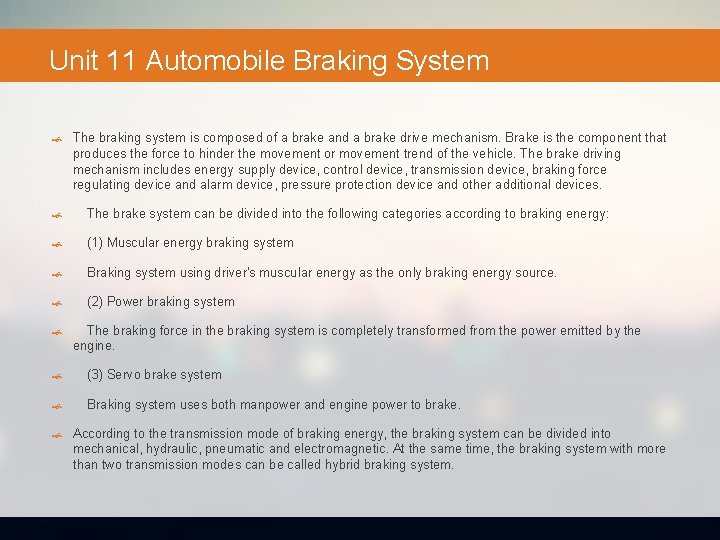 Unit 11 Automobile Braking System

The braking system is composed of a brake and a brake drive mechanism. Brake is the component that produces the force to hinder the movement or movement trend of the vehicle. The brake driving mechanism includes energy supply device, control device, transmission device, braking force regulating device and alarm device, pressure protection device and other additional devices.

The brake system can be divided into the following categories according to braking energy:

(1) Muscular energy braking system

Braking system using driver's muscular energy as the only braking energy source.

(2) Power braking system

The braking force in the braking system is completely transformed from the power emitted by the engine.

(3) Servo brake system

Braking system uses both manpower and engine power to brake.

According to the transmission mode of braking energy, the braking system can be divided into mechanical, hydraulic, pneumatic and electromagnetic. At the same time, the braking system with more than two transmission modes can be called hybrid braking system.